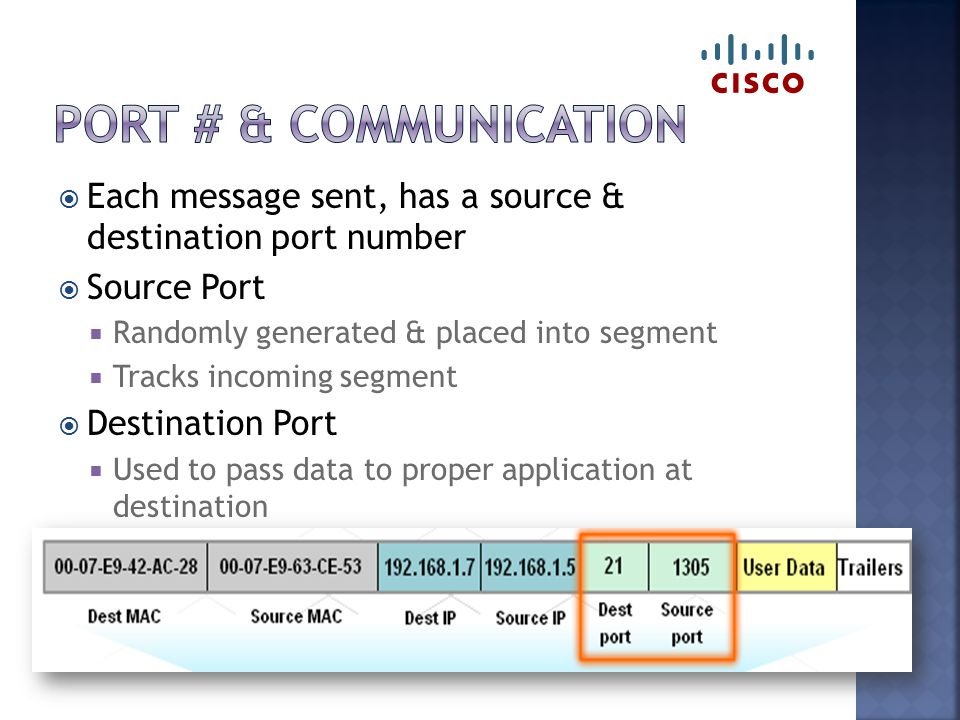 CISCO

PORT # & COMMUNICATION

Each message sent, has a source & destination port number

Source Port

Randomly generated & placed into segment

Tracks incoming segment

Destination Port

Used to pass data to proper application at destination

| 00-07-E9-42-AC-28 | 00-07-E9-63-CE-53 | 192.168.1.7 | 192.168.1.5 | 21 | 1305 | User Data | Trailers |
|---|---|---|---|---|---|---|---|
| Dest MAC | Source MAC | Dest IP | Source IP | Dest port | Source port | | |